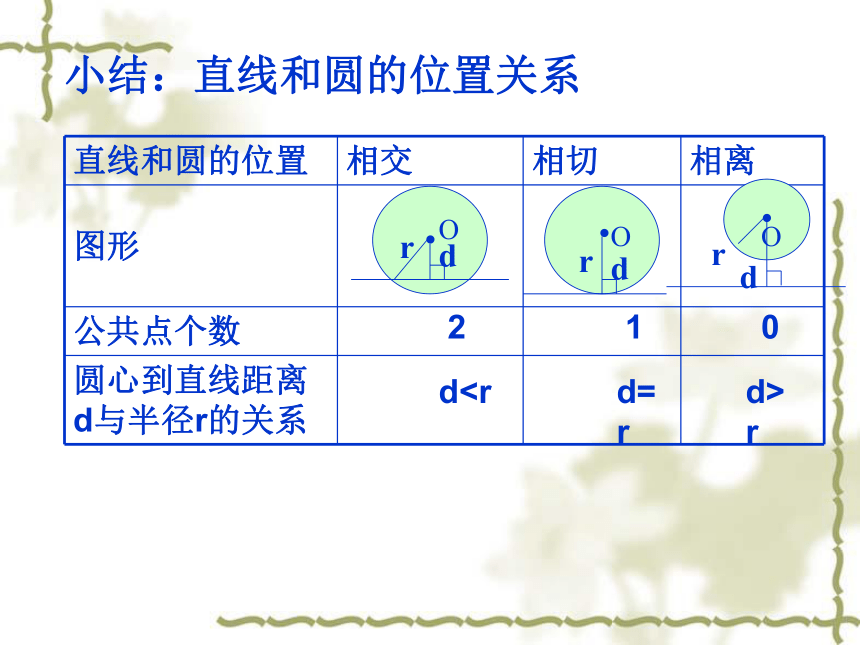 小结：直线和圆的位置关系

| 直线和圆的位置 | 相交 | 相切 | 相离 |
|---|---|---|---|
| 图形 | O r d | O r d | O r d |
| 公共点个数 | 2 | 1 | 0 |
| 圆心到直线距离d与半径r的关系 | d<r | d=r | d>r |